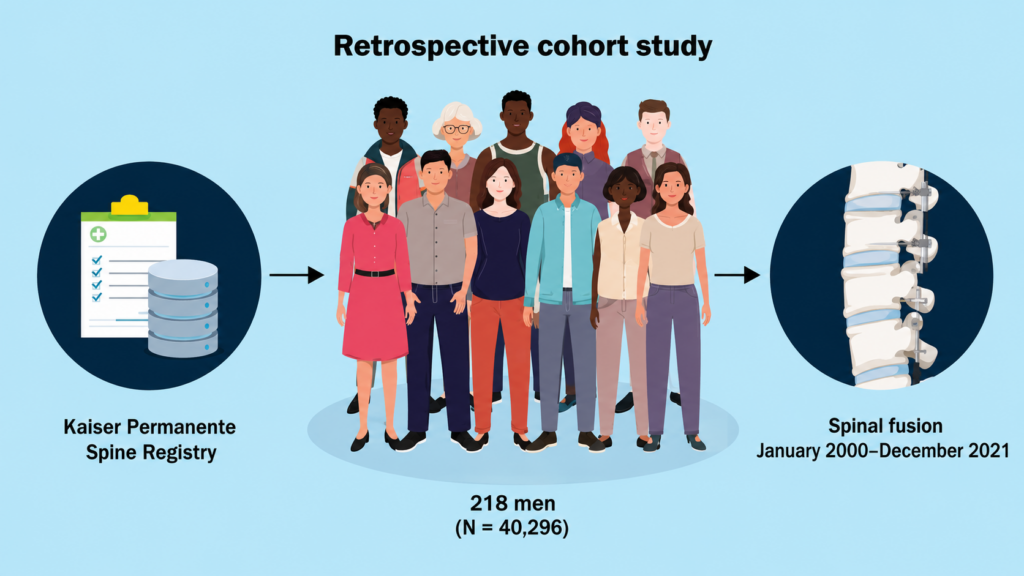 Retrospective cohort study

Kaiser Permanente
Spine Registry

218 men
(N = 40,296)

Spinal fusion
January 2000–December 2021